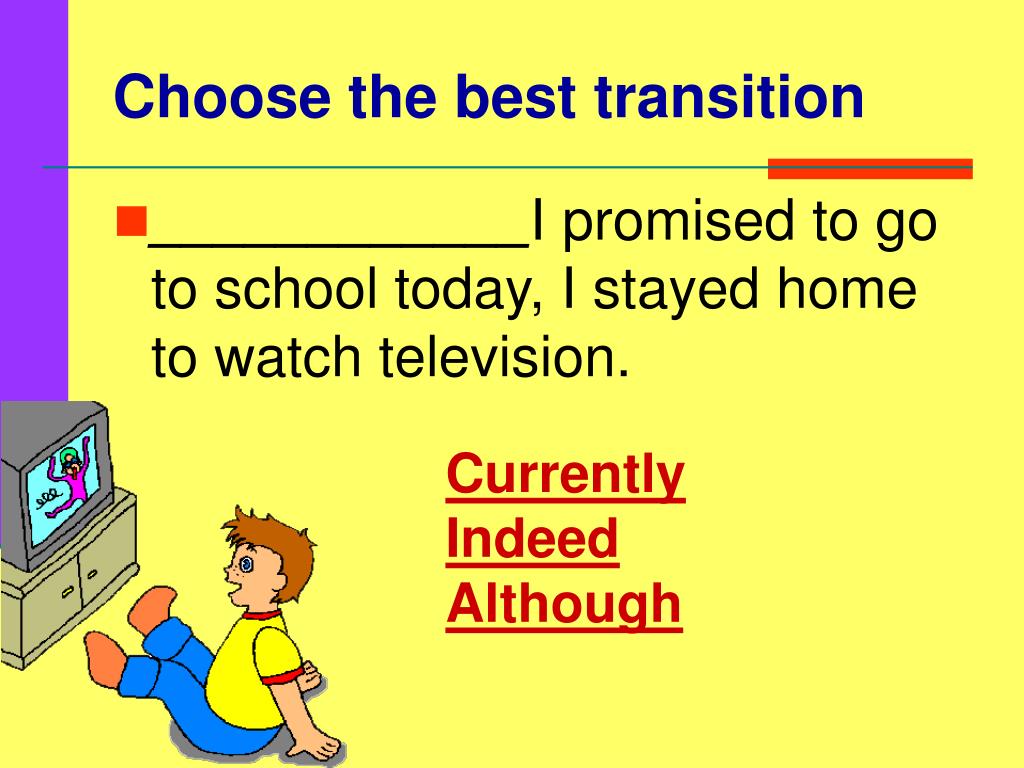 Choose the best transition

____________I promised to go to school today, I stayed home to watch television.

Currently
Indeed
Although